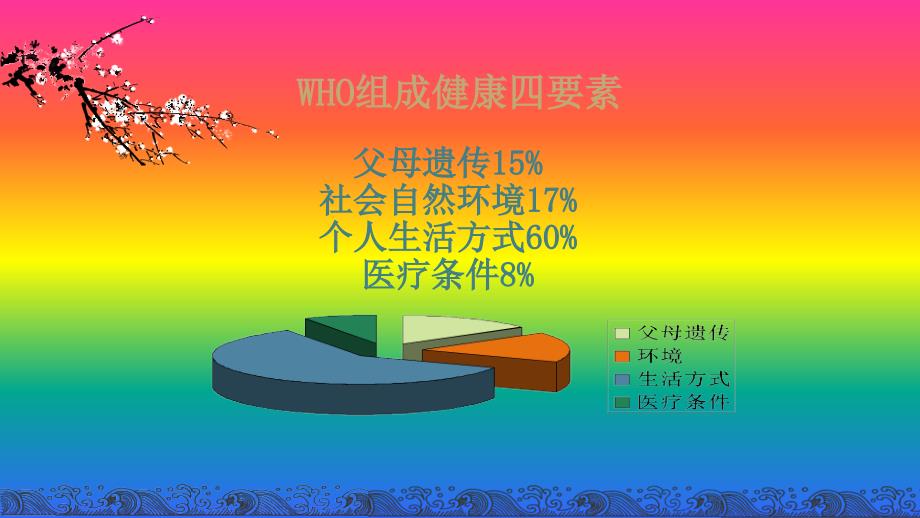 WHO组成健康四要素

父母遗传15%
社会自然环境17%
个人生活方式60%
医疗条件8%

父母遗传
环境
生活方式
医疗条件